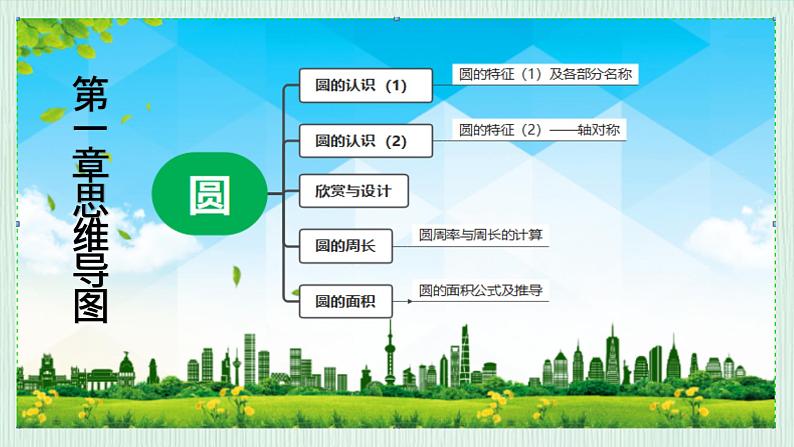 第一章思维导图

圆

圆的认识（1）
圆的特征（1）及各部分名称

圆的认识（2）
圆的特征（2）——轴对称

欣赏与设计

圆的周长
圆周率与周长的计算

圆的面积
圆的面积公式及推导